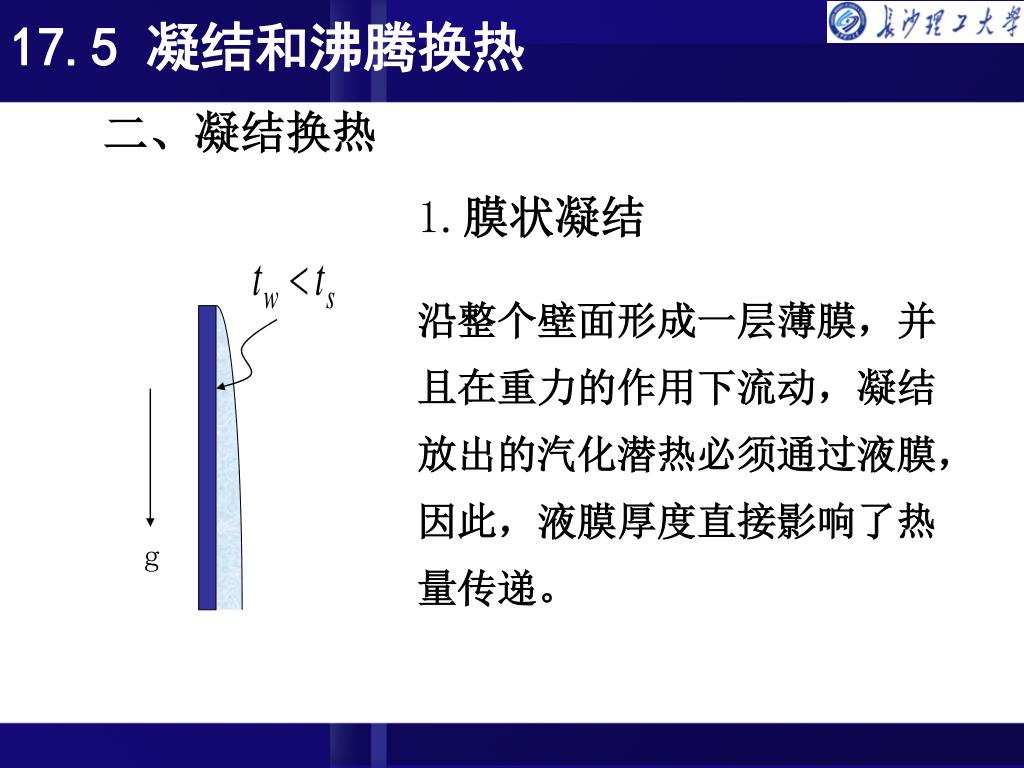 17.5 凝结和沸腾换热

长沙理工大学

二、凝结换热

1. 膜状凝结

$t_w < t_s$

g

沿整个壁面形成一层薄膜，并且在重力的作用下流动，凝结放出的汽化潜热必须通过液膜，因此，液膜厚度直接影响了热量传递。